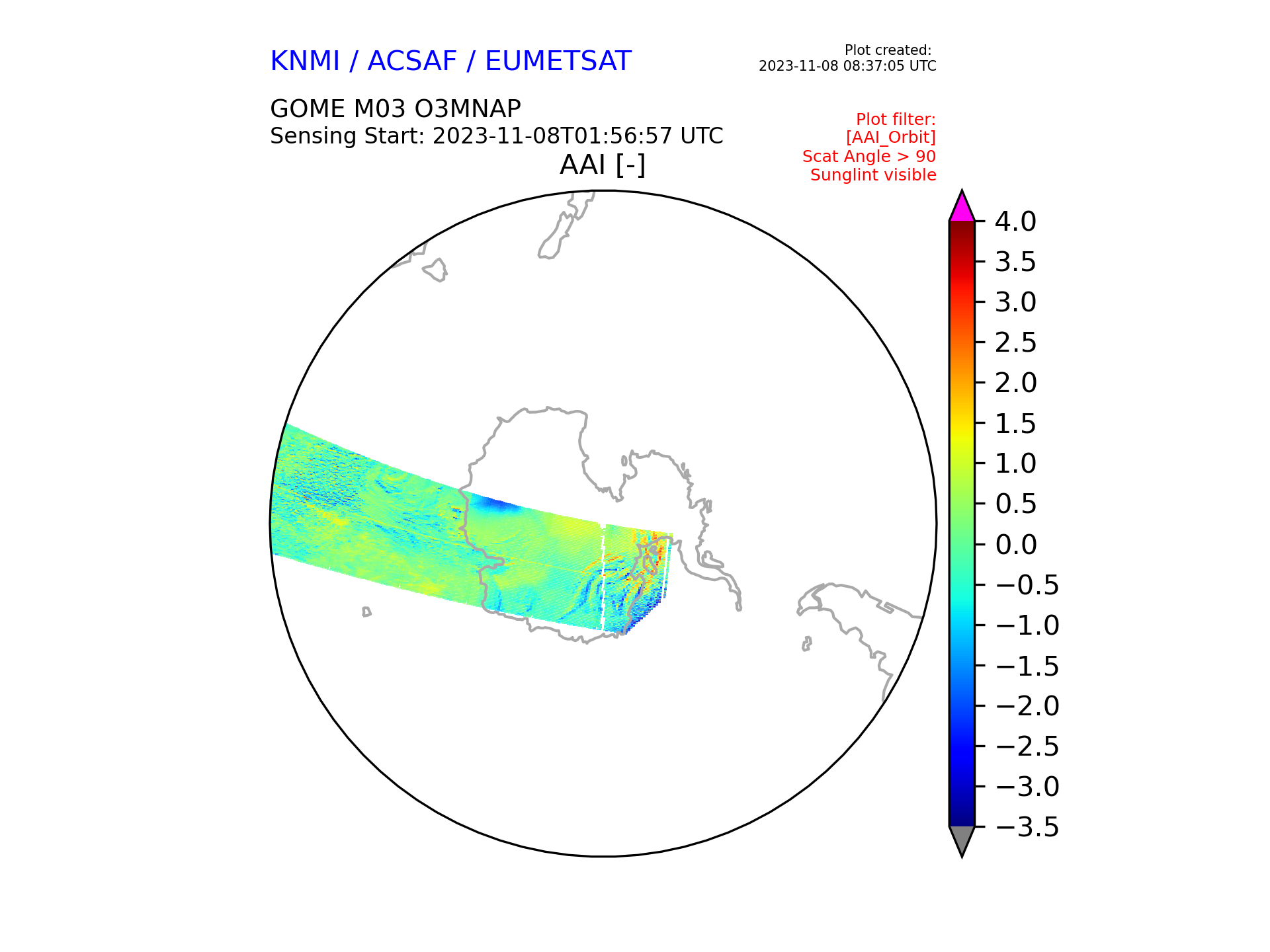 KNMI / ACSAF / EUMETSAT

Plot created:
2023-11-08 08:37:05 UTC

GOME M03 O3MNAP
Sensing Start: 2023-11-08T01:56:57 UTC

Plot filter:
[AAI_Orbit]
Scat Angle > 90
Sunglint visible

AAI [-]

4.0
3.5
3.0
2.5
2.0
1.5
1.0
0.5
0.0
−0.5
−1.0
−1.5
−2.0
−2.5
−3.0
−3.5